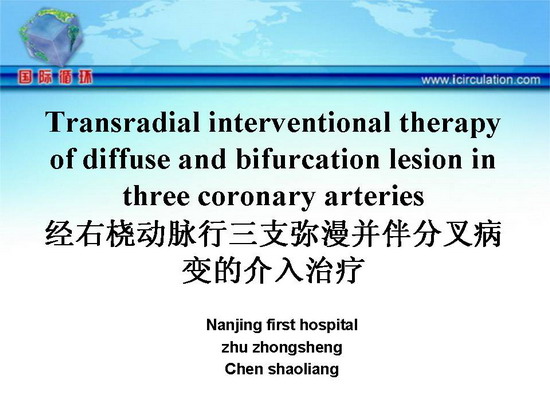 国际循环

www.icirculation.com

Transradial interventional therapy of diffuse and bifurcation lesion in three coronary arteries
经右桡动脉行三支弥漫并伴分叉病变的介入治疗

Nanjing first hospital
zhu zhongsheng
Chen shaoliang